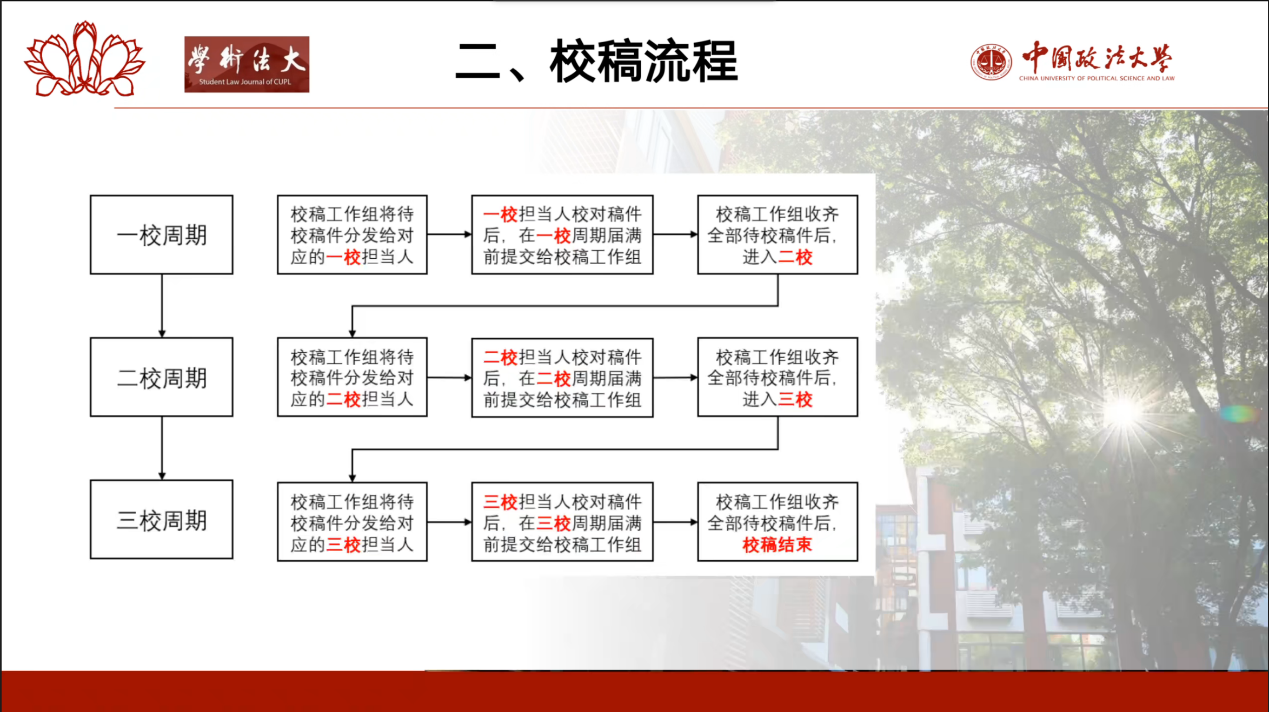 學術法大
Student Law Journal of CUPL

二、校稿流程

中国政法大学
CHINA UNIVERSITY OF POLITICAL SCIENCE AND LAW

一校周期

校稿工作组将待校稿件分发给对应的一校担当人

一校担当人校对稿件后，在一校周期届满前提交给校稿工作组

校稿工作组收齐全部待校稿件后，进入二校

二校周期

校稿工作组将待校稿件分发给对应的二校担当人

二校担当人校对稿件后，在二校周期届满前提交给校稿工作组

校稿工作组收齐全部待校稿件后，进入三校

三校周期

校稿工作组将待校稿件分发给对应的三校担当人

三校担当人校对稿件后，在三校周期届满前提交给校稿工作组

校稿工作组收齐全部待校稿件后，校稿结束